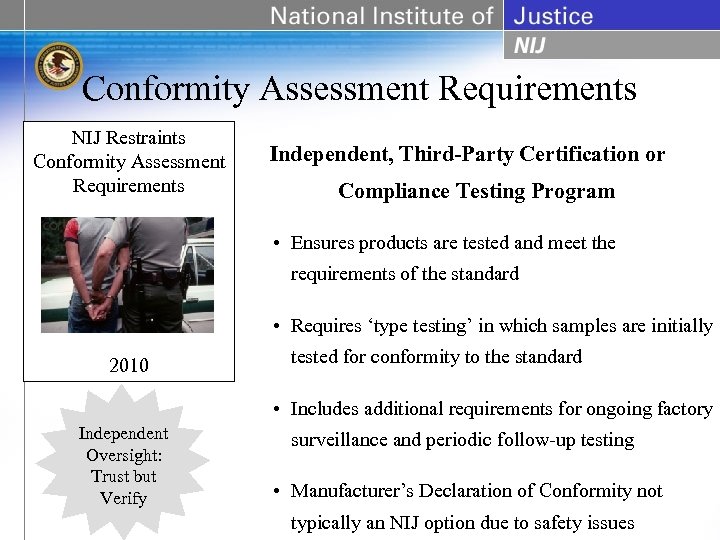 National Institute of Justice
NIJ

Conformity Assessment Requirements

NIJ Restraints Conformity Assessment Requirements

2010

Independent Oversight: Trust but Verify

Independent, Third-Party Certification or Compliance Testing Program

• Ensures products are tested and meet the requirements of the standard

• Requires ‘type testing’ in which samples are initially tested for conformity to the standard

• Includes additional requirements for ongoing factory surveillance and periodic follow-up testing

• Manufacturer’s Declaration of Conformity not typically an NIJ option due to safety issues